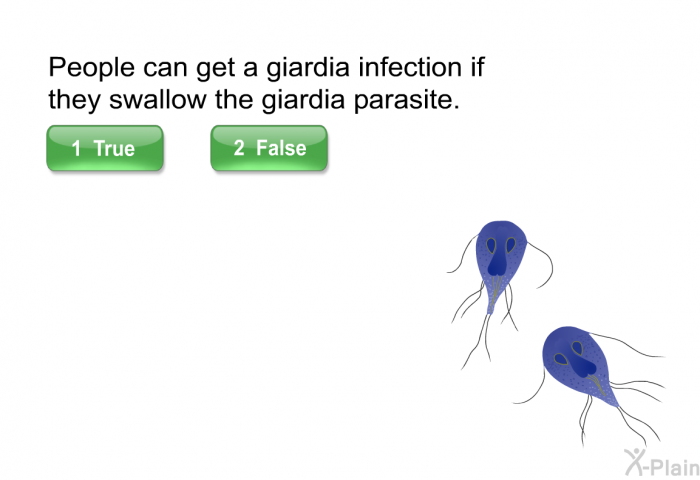 People can get a giardia infection if they swallow the giardia parasite.

1 True

2 False

X-Plain